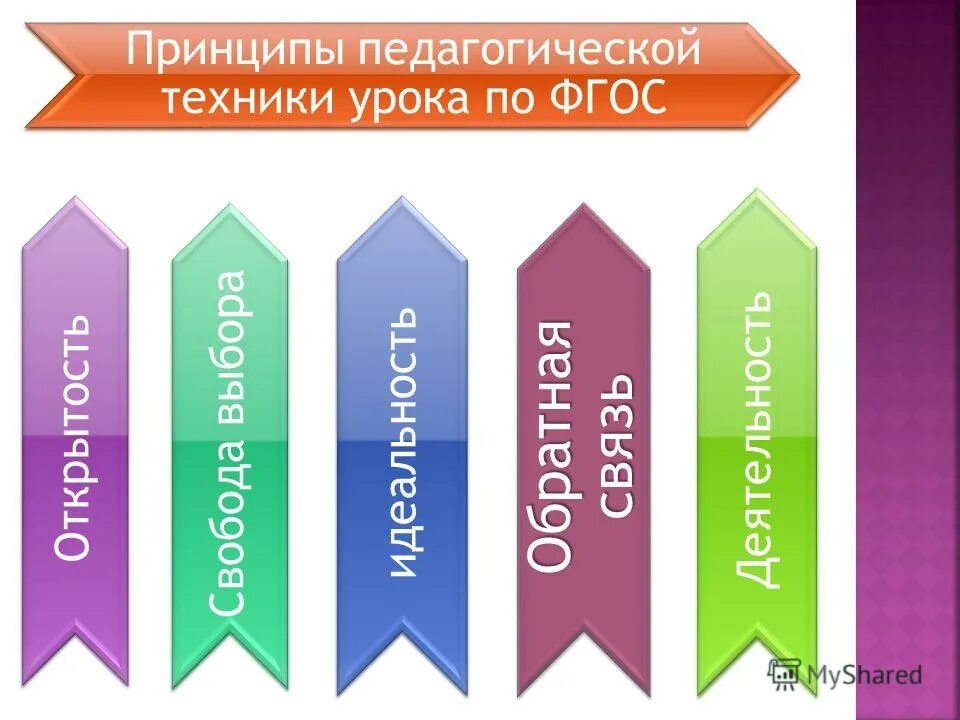 Принципы педагогической техники урока по ФГОС

Открытость

Свобода выбора

идеальность

Обратная связь

Деятельность

MyShared